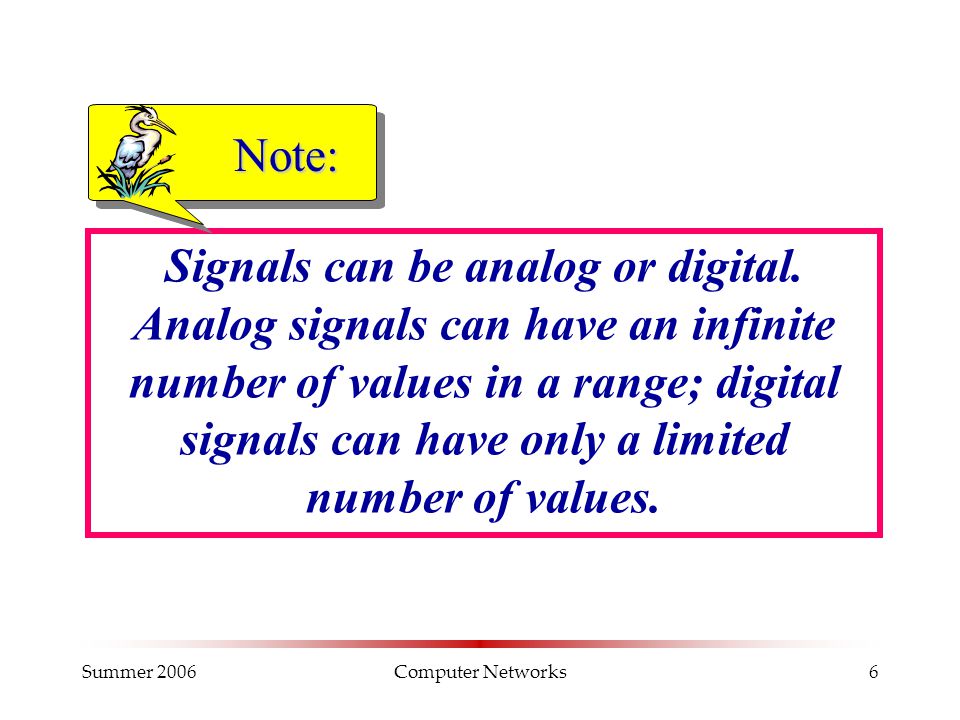 Note:

Signals can be analog or digital. Analog signals can have an infinite number of values in a range; digital signals can have only a limited number of values.

Summer 2006 Computer Networks 6